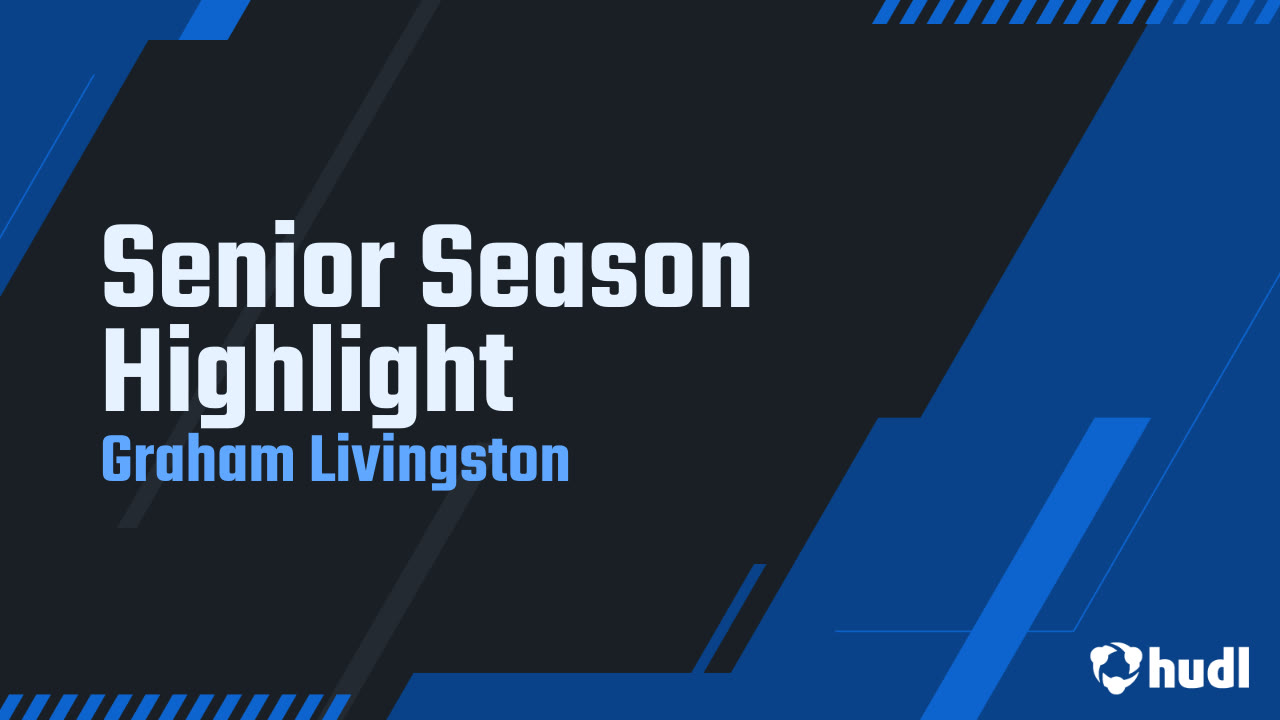 Senior Season Highlight
Graham Livingston

hudl